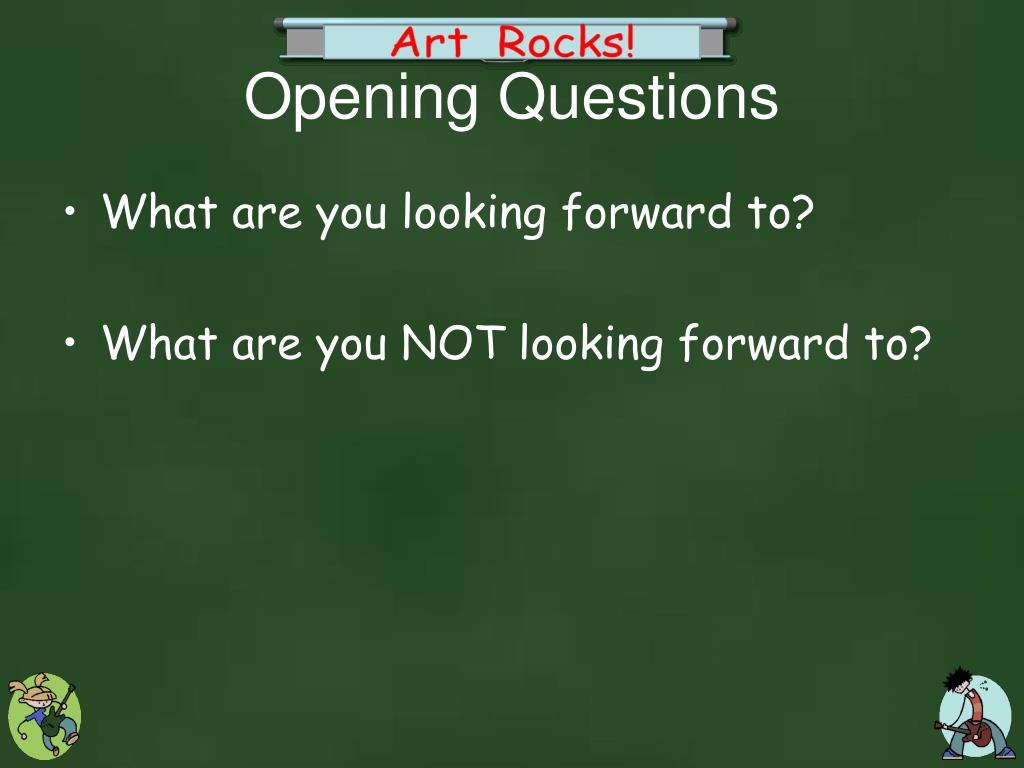 Art Rocks!

Opening Questions

• What are you looking forward to?

• What are you NOT looking forward to?